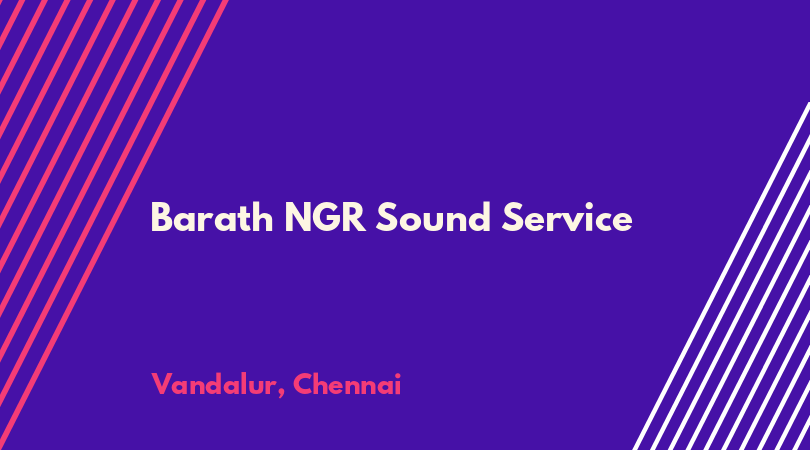 Barath NGR Sound Service

Vandalur, Chennai